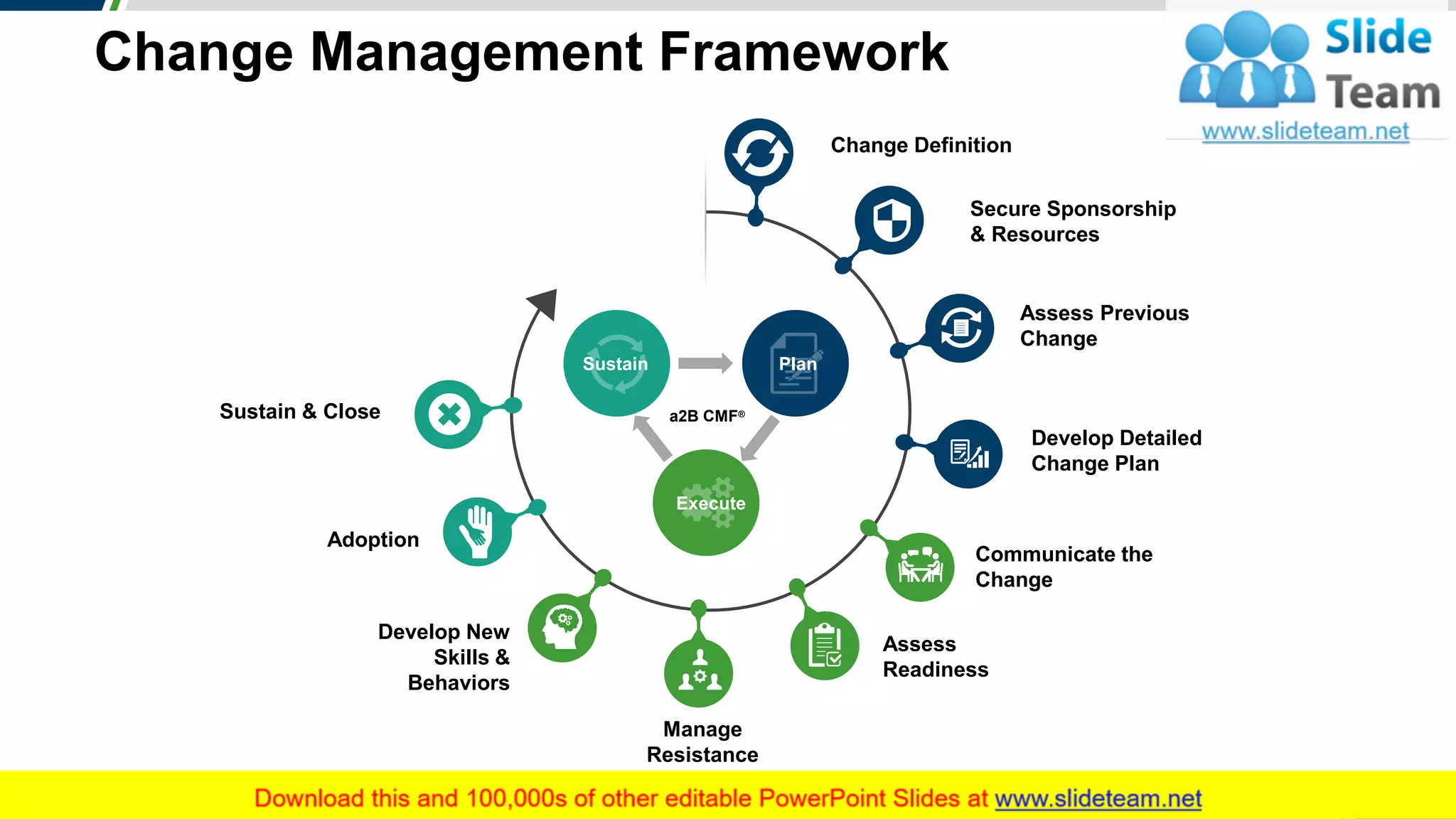 Change Management Framework

Slide Team
www.slideteam.net

Change Definition

Secure Sponsorship & Resources

Assess Previous Change

Develop Detailed Change Plan

Communicate the Change

Assess Readiness

Manage Resistance

Develop New Skills & Behaviors

Adoption

Sustain & Close

Sustain

Plan

a2B CMF®

Execute

Download this and 100,000s of other editable PowerPoint Slides at www.slideteam.net